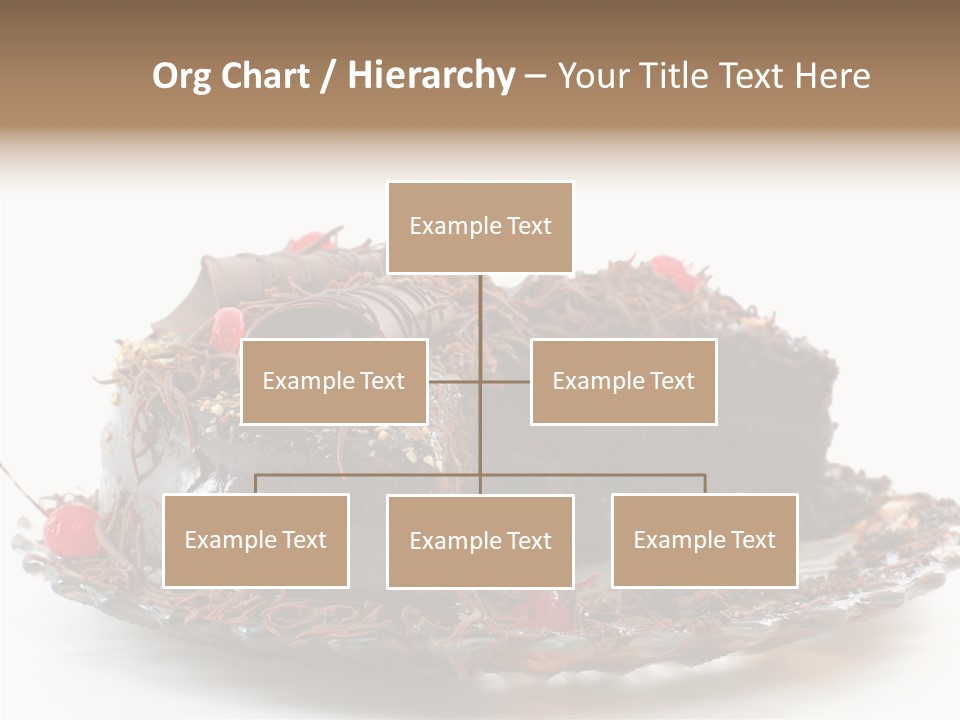 Org Chart / Hierarchy – Your Title Text Here

Example Text

Example Text

Example Text

Example Text

Example Text

Example Text